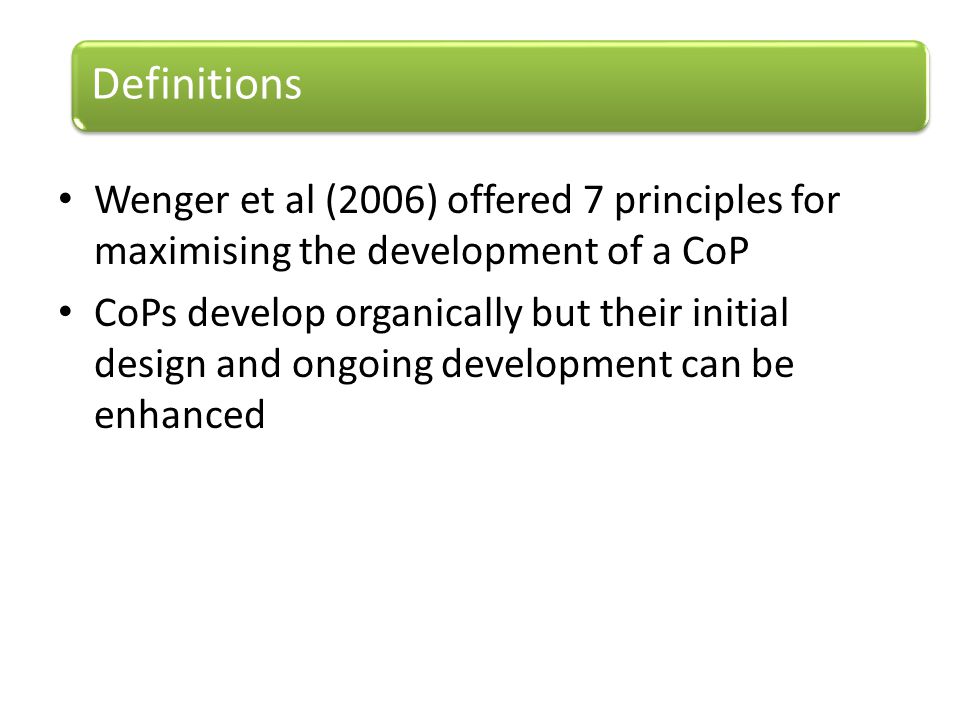 Definitions

• Wenger et al (2006) offered 7 principles for maximising the development of a CoP

• CoPs develop organically but their initial design and ongoing development can be enhanced